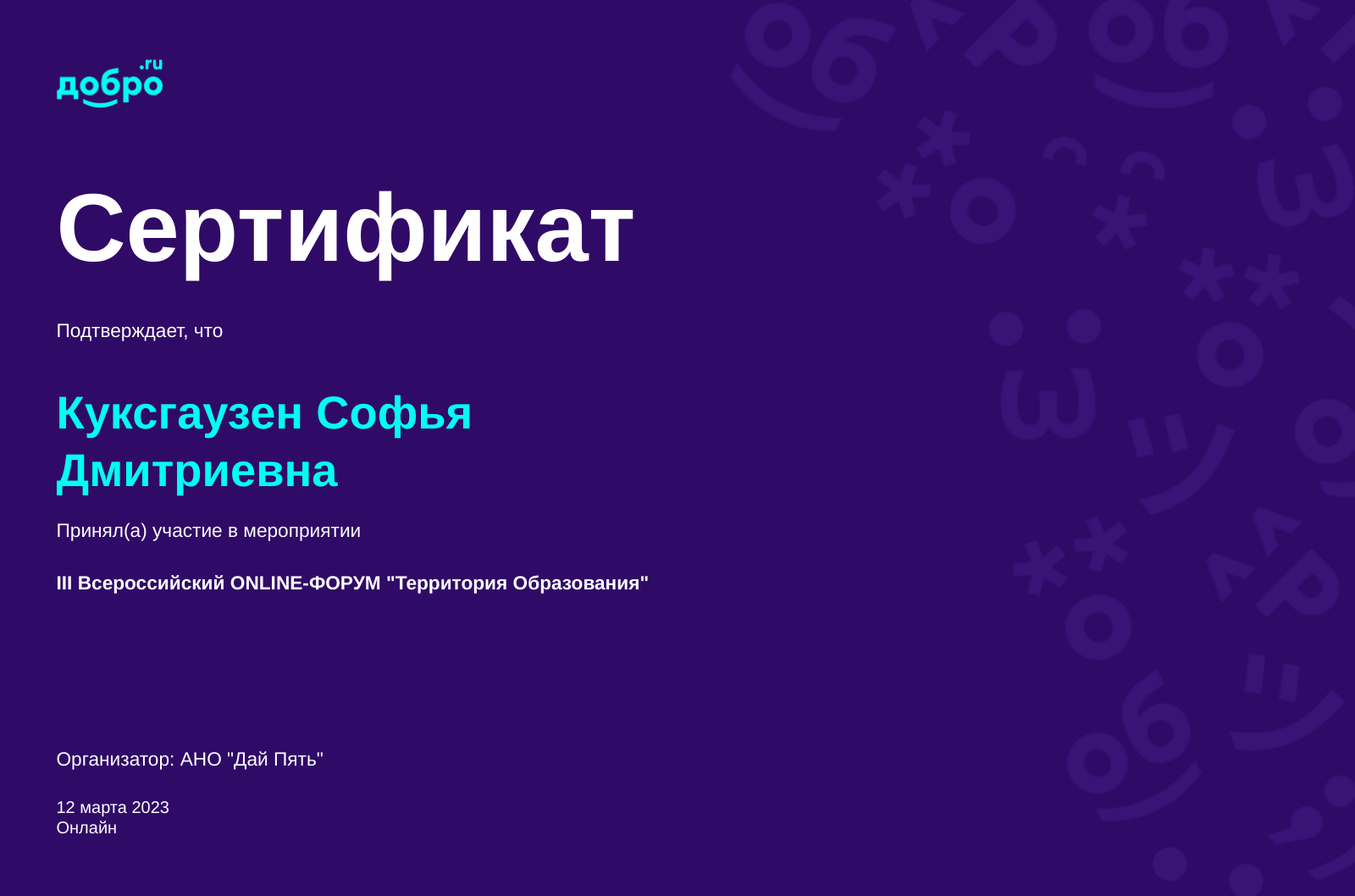 добро.ru

Сертификат

Подтверждает, что

Куксгаузен Софья Дмитриевна

Принял(а) участие в мероприятии

III Всероссийский ONLINE-ФОРУМ "Территория Образования"

Организатор: АНО "Дай Пять"

12 марта 2023
Онлайн